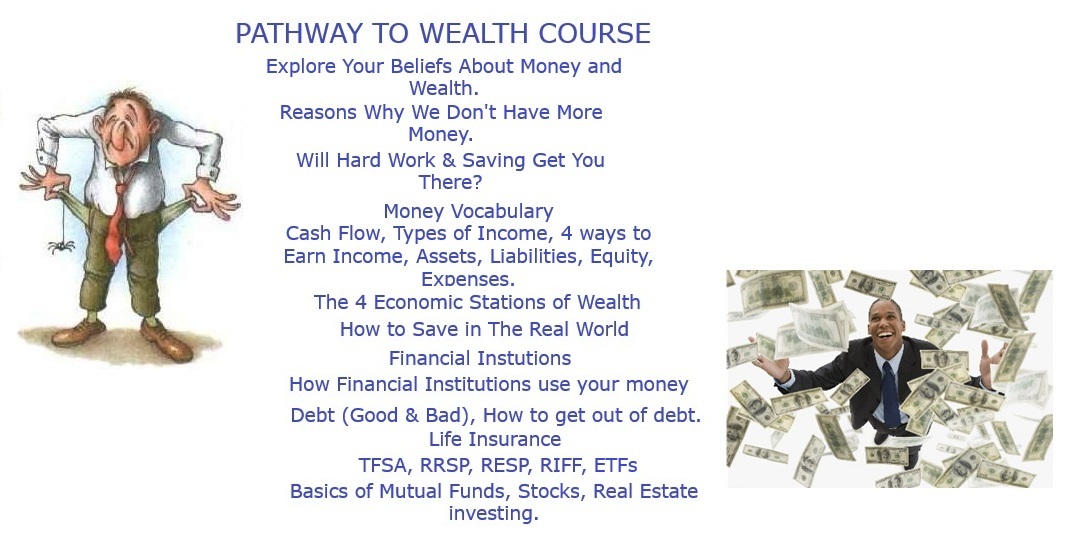 PATHWAY TO WEALTH COURSE

Explore Your Beliefs About Money and Wealth.

Reasons Why We Don't Have More Money.

Will Hard Work & Saving Get You There?

Money Vocabulary
Cash Flow, Types of Income, 4 ways to Earn Income, Assets, Liabilities, Equity, Expenses.

The 4 Economic Stations of Wealth

How to Save in The Real World

Financial Instutions

How Financial Institutions use your money

Debt (Good & Bad), How to get out of debt.
Life Insurance

TFSA, RRSP, RESP, RIFF, ETFs

Basics of Mutual Funds, Stocks, Real Estate investing.